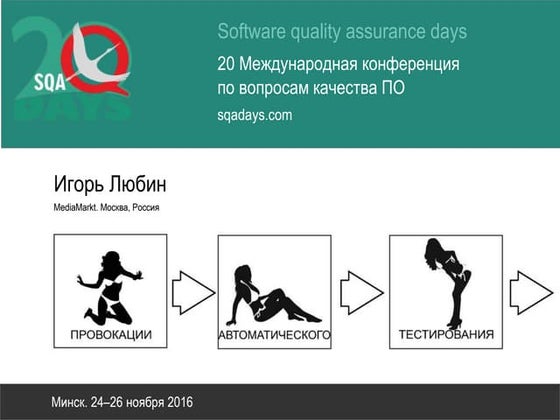 20 SQA DAYS

Software quality assurance days

20 Международная конференция по вопросам качества ПО

sqadays.com

Игорь Любин

MediaMarkt. Москва, Россия

ПРОВОКАЦИИ

АВТОМАТИЧЕСКОГО

ТЕСТИРОВАНИЯ

Минск. 24–26 ноября 2016